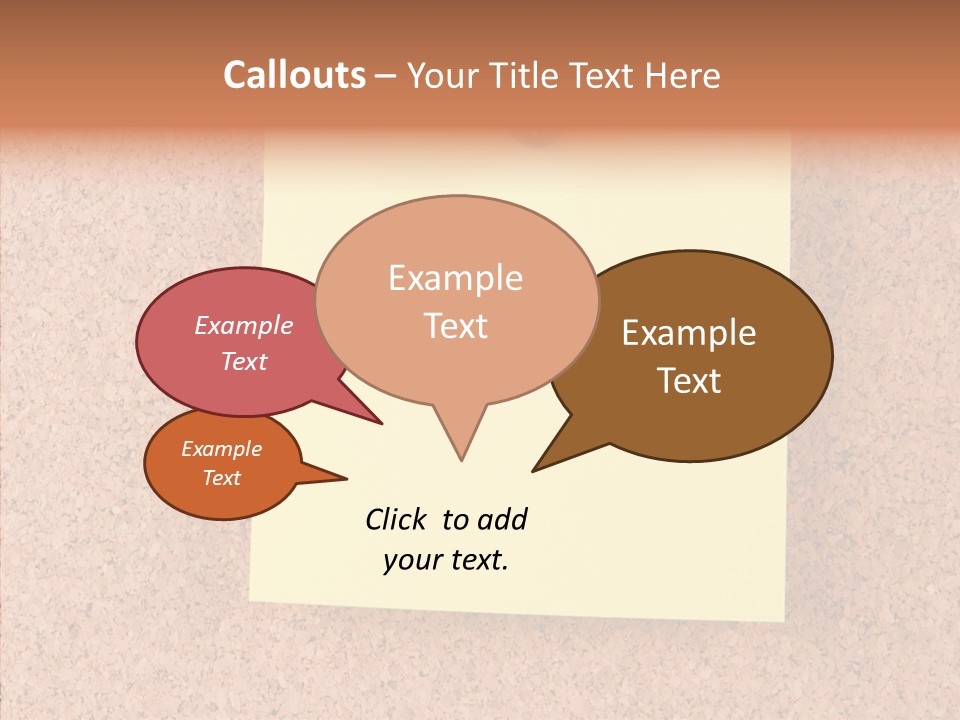 Callouts – Your Title Text Here

Example Text

Example Text

Example Text

Example Text

Click to add your text.